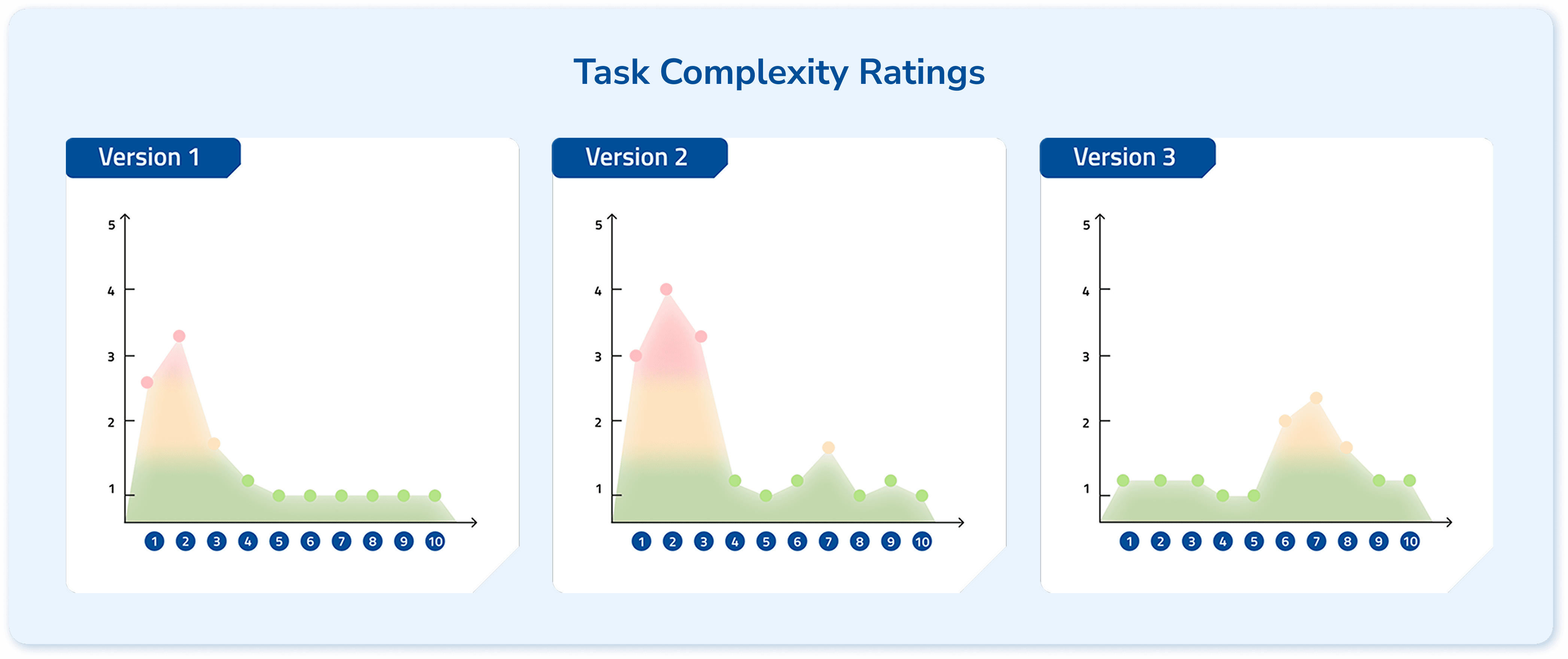 Task Complexity Ratings

Version 1

5
4
3
2
1

1 2 3 4 5 6 7 8 9 10

Version 2

5
4
3
2
1

1 2 3 4 5 6 7 8 9 10

Version 3

5
4
3
2
1

1 2 3 4 5 6 7 8 9 10